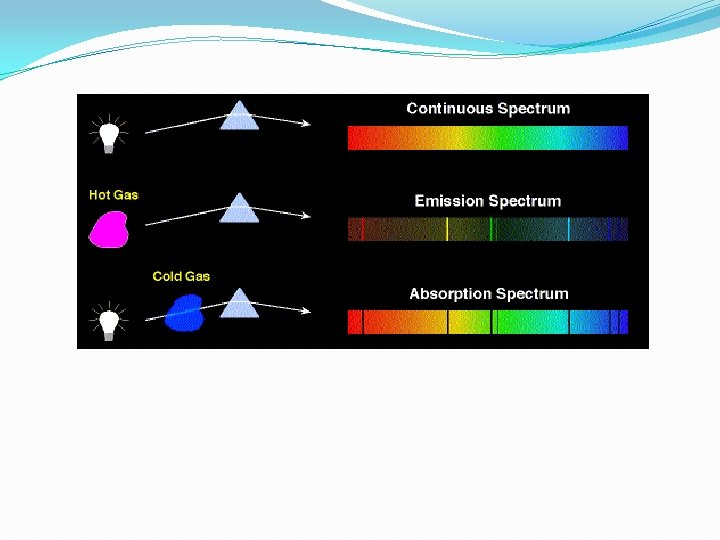 Continuous Spectrum

Hot Gas

Emission Spectrum

Cold Gas

Absorption Spectrum